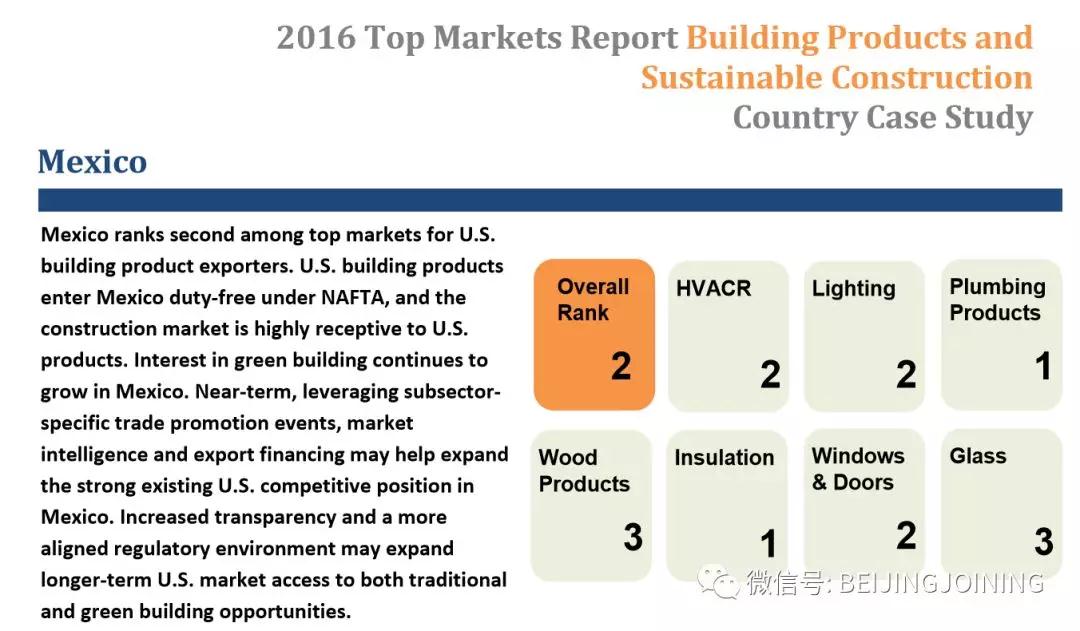 2016 Top Markets Report Building Products and Sustainable Construction
Country Case Study

Mexico

Mexico ranks second among top markets for U.S. building product exporters. U.S. building products enter Mexico duty-free under NAFTA, and the construction market is highly receptive to U.S. products. Interest in green building continues to grow in Mexico. Near-term, leveraging subsector-specific trade promotion events, market intelligence and export financing may help expand the strong existing U.S. competitive position in Mexico. Increased transparency and a more aligned regulatory environment may expand longer-term U.S. market access to both traditional and green building opportunities.

Overall Rank
2

HVACR
2

Lighting
2

Plumbing Products
1

Wood Products
3

Insulation
1

Windows & Doors
2

Glass
3

微信号: BEIJINGJOINING